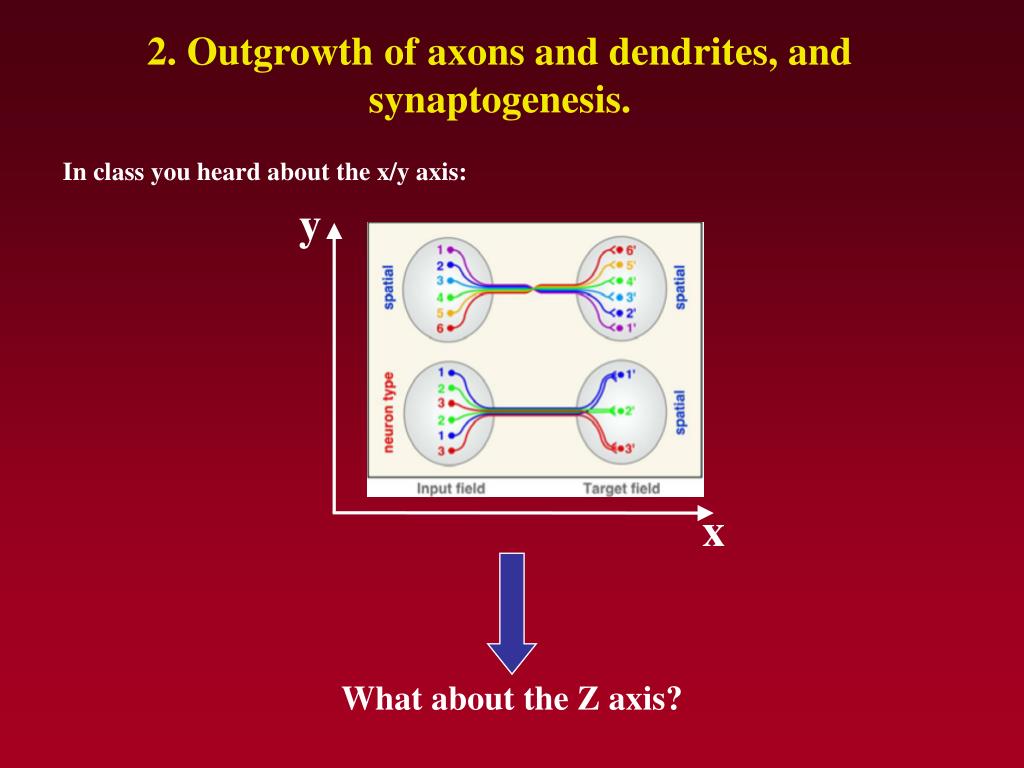 2. Outgrowth of axons and dendrites, and synaptogenesis.

In class you heard about the x/y axis:

y

spatial

1
2
3
4
5
6

6'
5'
4'
3'
2'
1'

spatial

neuron type

1
2
3
2
1
3

1'
2'
3'

spatial

Input field

Target field

x

What about the Z axis?